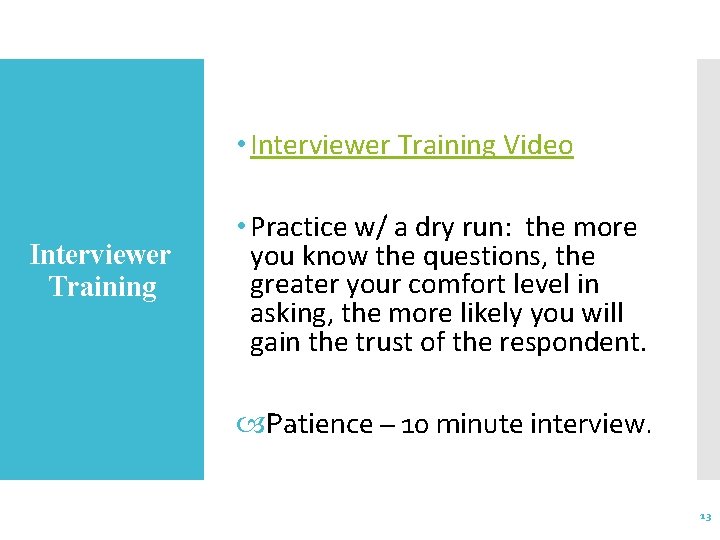 Interviewer Training

• Interviewer Training Video

• Practice w/ a dry run: the more you know the questions, the greater your comfort level in asking, the more likely you will gain the trust of the respondent.

Patience – 10 minute interview.

13